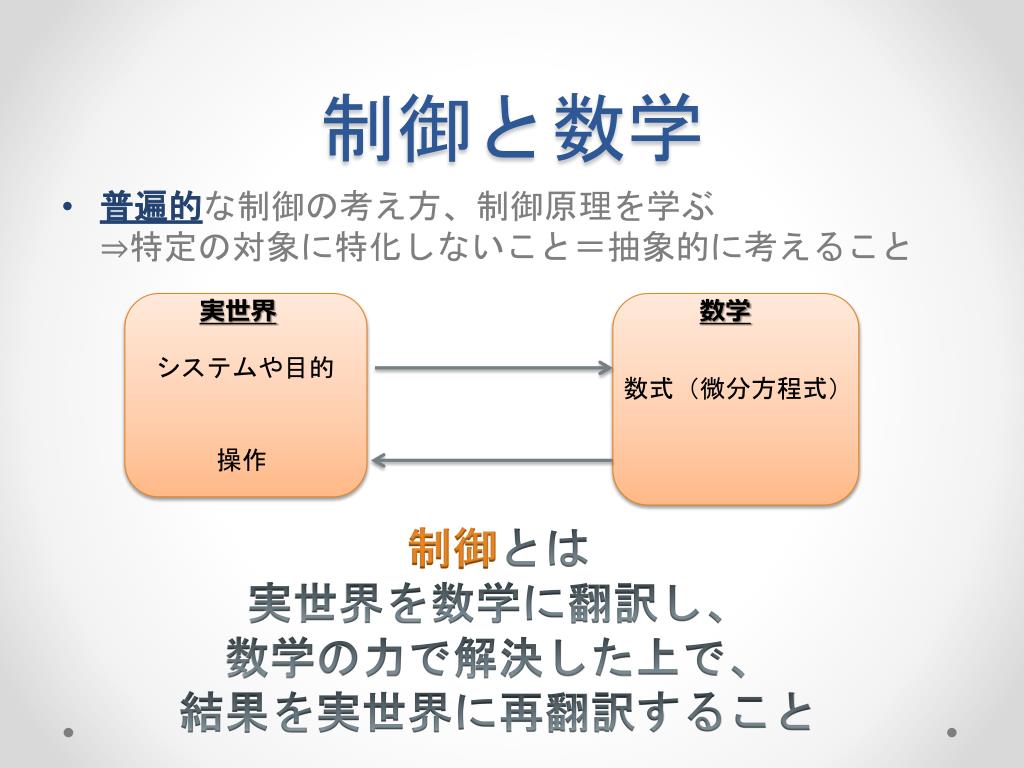 制御と数学

• 普遍的な制御の考え方、制御原理を学ぶ
⇒特定の対象に特化しないこと＝抽象的に考えること

実世界

システムや目的

操作

数学

数式（微分方程式）

制御とは
実世界を数学に翻訳し、
数学の力で解決した上で、
結果を実世界に再翻訳すること